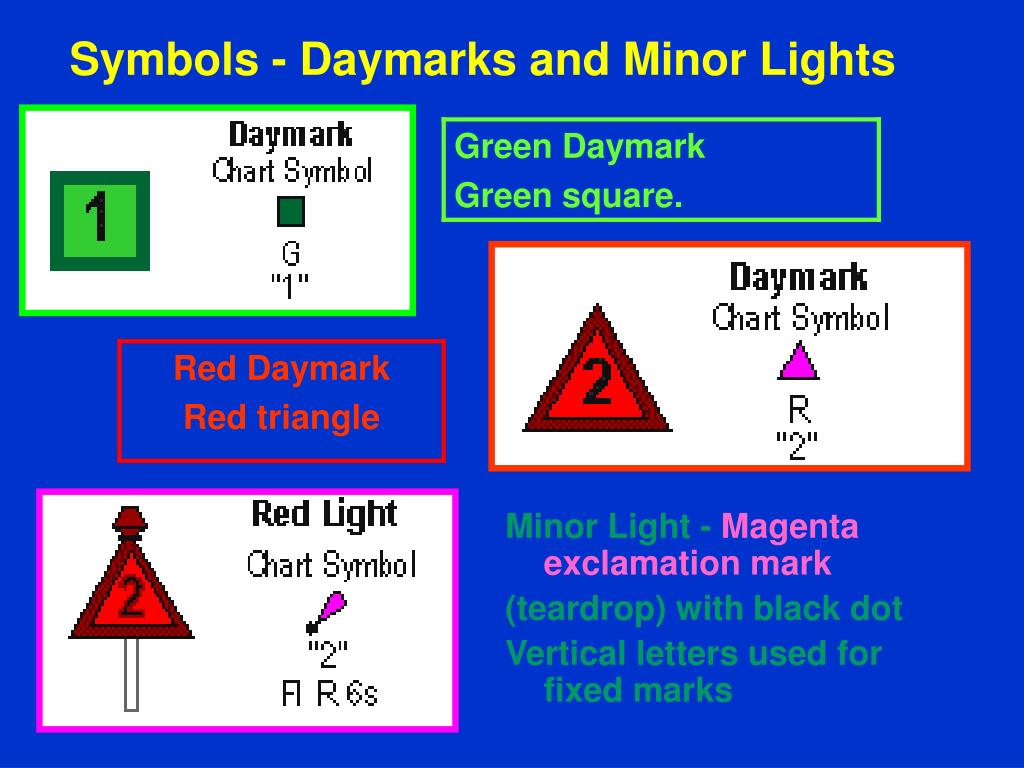 Symbols - Daymarks and Minor Lights

1

Daymark
Chart Symbol
G
"1"

Green Daymark
Green square.

2

Daymark
Chart Symbol
R
"2"

Red Daymark
Red triangle

2

Red Light
Chart Symbol
"2"
Fl R 6s

Minor Light - Magenta exclamation mark
(teardrop) with black dot
Vertical letters used for fixed marks